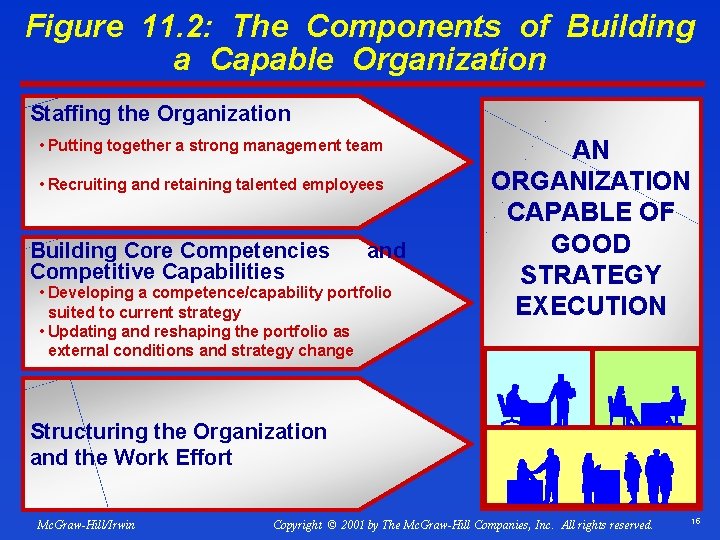 Figure 11.2: The Components of Building a Capable Organization

Staffing the Organization
• Putting together a strong management team
• Recruiting and retaining talented employees

Building Core Competencies and Competitive Capabilities
• Developing a competence/capability portfolio suited to current strategy
• Updating and reshaping the portfolio as external conditions and strategy change

Structuring the Organization and the Work Effort

AN ORGANIZATION CAPABLE OF GOOD STRATEGY EXECUTION

McGraw-Hill/Irwin

Copyright © 2001 by The McGraw-Hill Companies, Inc. All rights reserved.

16